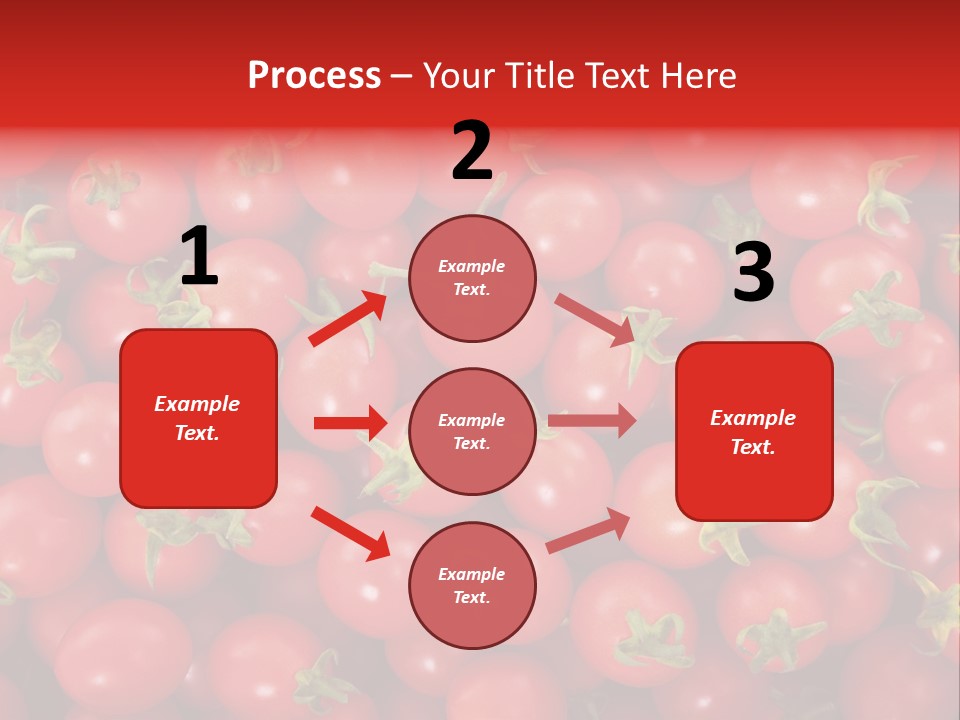 Process – Your Title Text Here

1

Example Text.

2

Example Text.

Example Text.

Example Text.

3

Example Text.